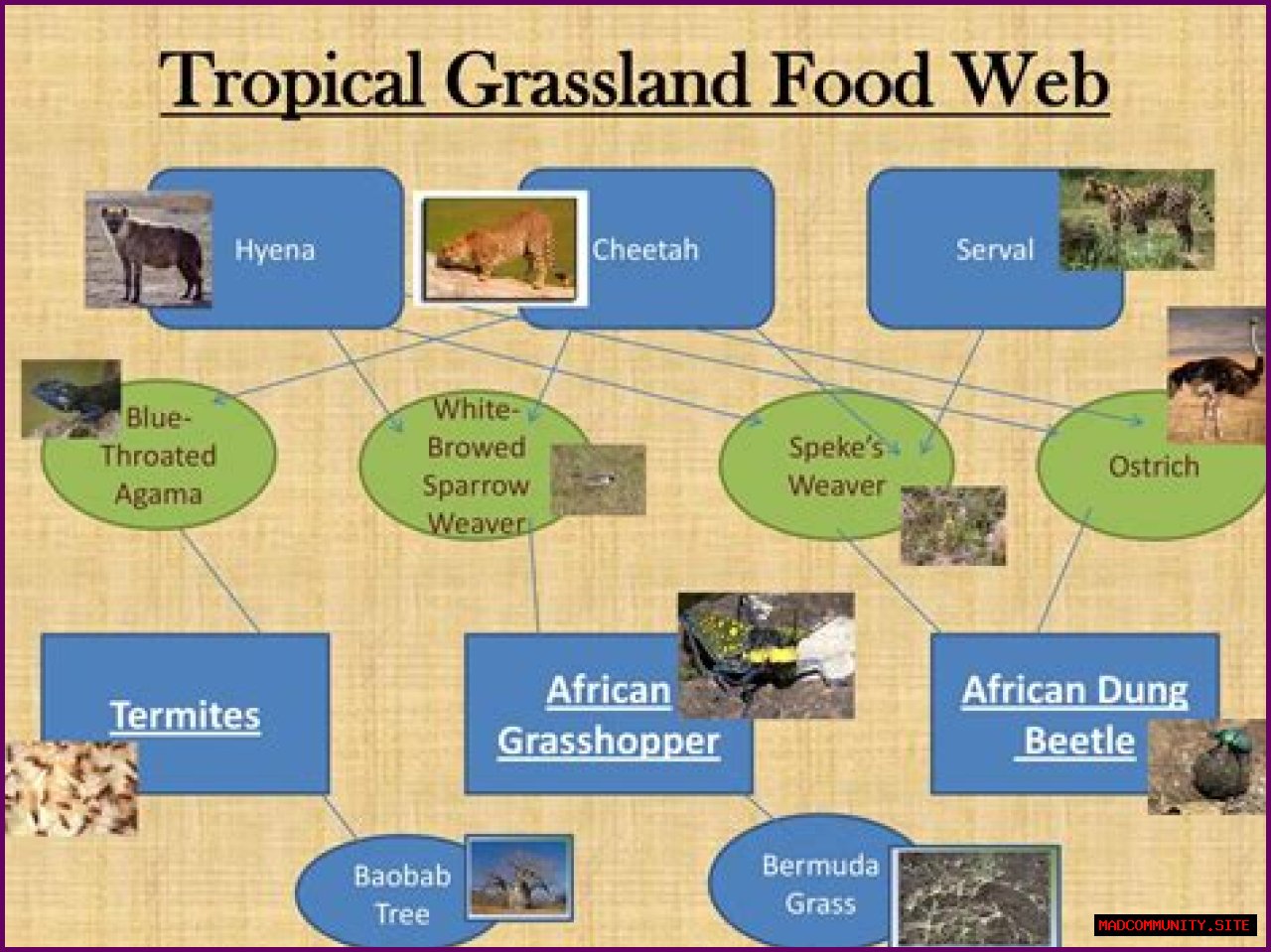 Tropical Grassland Food Web

Hyena

Cheetah

Serval

Blue-Throated Agama

White-Browed Sparrow Weaver

Speke's Weaver

Ostrich

Termites

African Grasshopper

African Dung Beetle

Baobab Tree

Bermuda Grass

MADCOMMUNITY.SITE